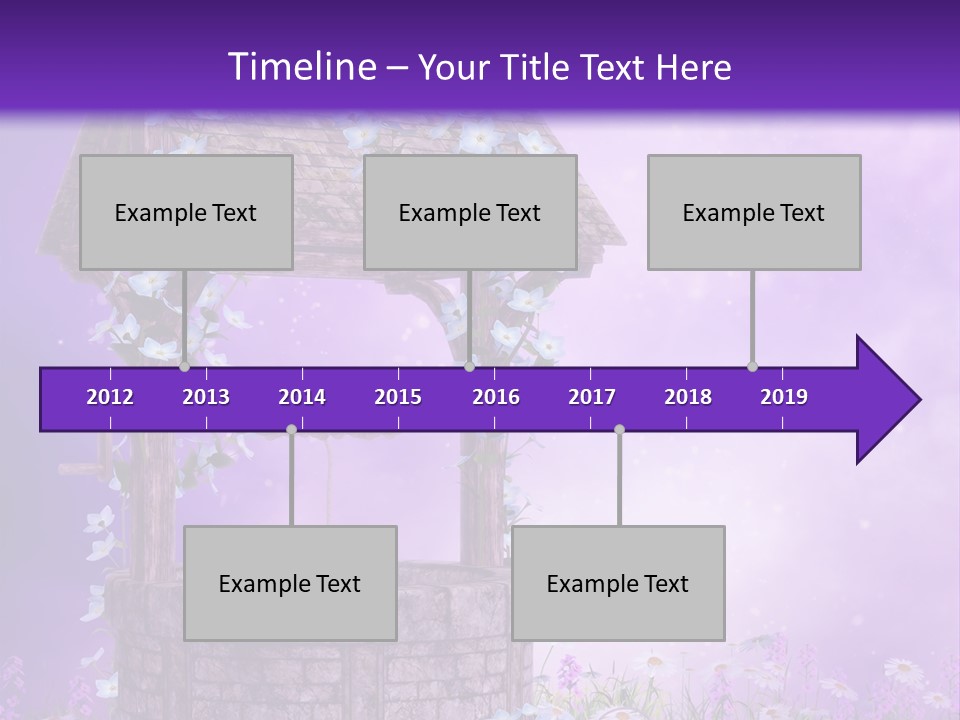 Timeline – Your Title Text Here

Example Text

Example Text

Example Text

2012 2013 2014 2015 2016 2017 2018 2019

Example Text

Example Text